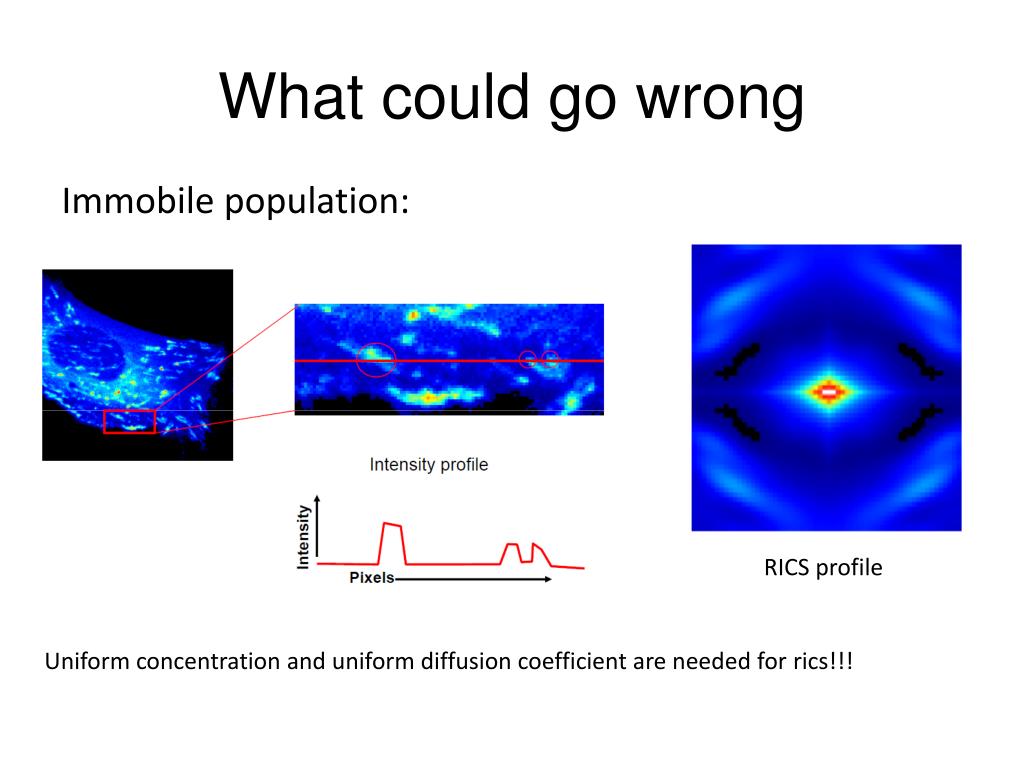 What could go wrong

Immobile population:

Intensity profile

Intensity

Pixels

RICS profile

Uniform concentration and uniform diffusion coefficient are needed for rics!!!